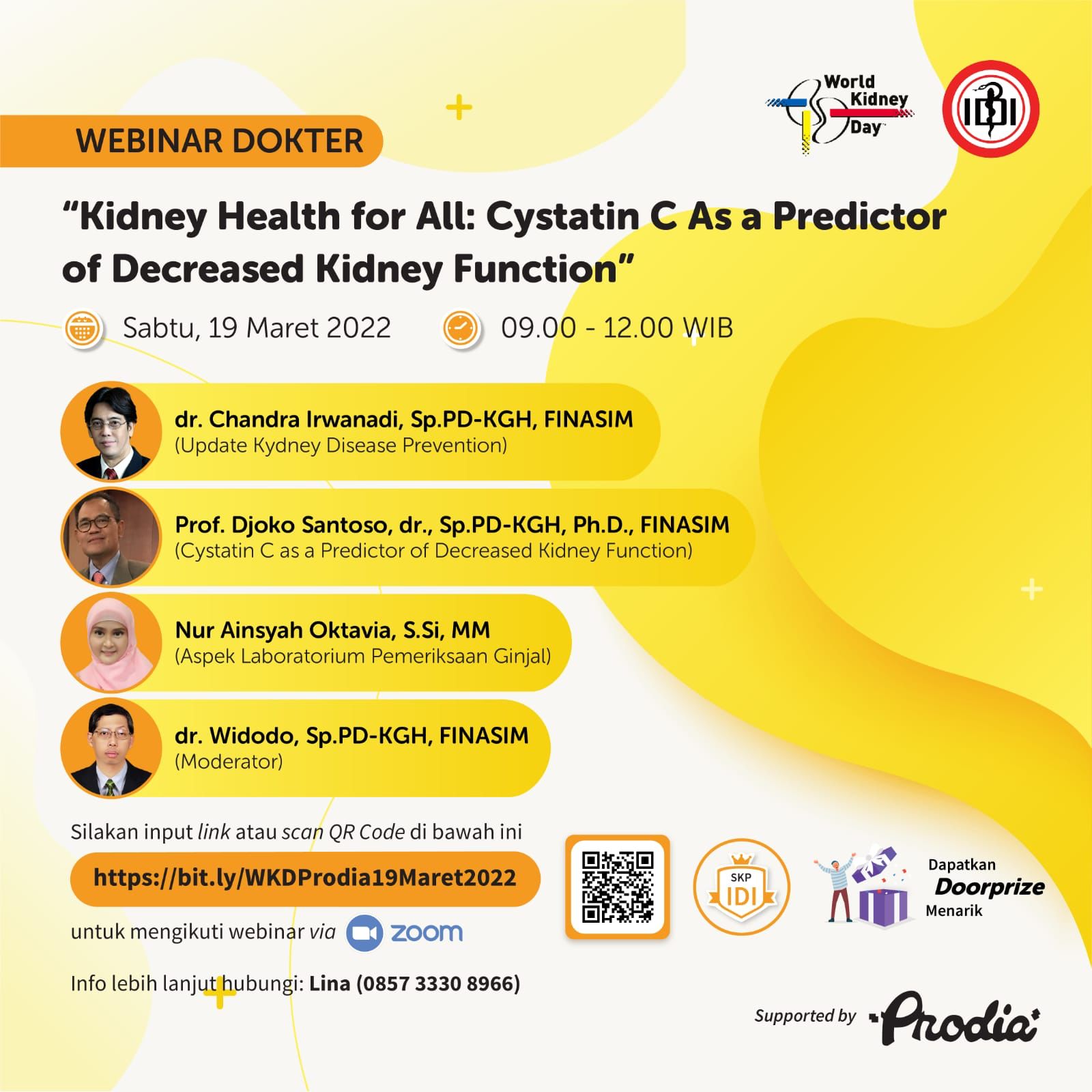 World Kidney Day

IDI

WEBINAR DOKTER

"Kidney Health for All: Cystatin C As a Predictor of Decreased Kidney Function"

Sabtu, 19 Maret 2022

09.00 - 12.00 WIB

dr. Chandra Irwanadi, Sp.PD-KGH, FINASIM
(Update Kydney Disease Prevention)

Prof. Djoko Santoso, dr., Sp.PD-KGH, Ph.D., FINASIM
(Cystatin C as a Predictor of Decreased Kidney Function)

Nur Ainsyah Oktavia, S.Si, MM
(Aspek Laboratorium Pemeriksaan Ginjal)

dr. Widodo, Sp.PD-KGH, FINASIM
(Moderator)

Silakan input link atau scan QR Code di bawah ini

https://bit.ly/WKDProdia19Maret2022

untuk mengikuti webinar via zoom

Info lebih lanjut hubungi: Lina (0857 3330 8966)

SKP IDI

Dapatkan Doorprize Menarik

Supported by Prodia